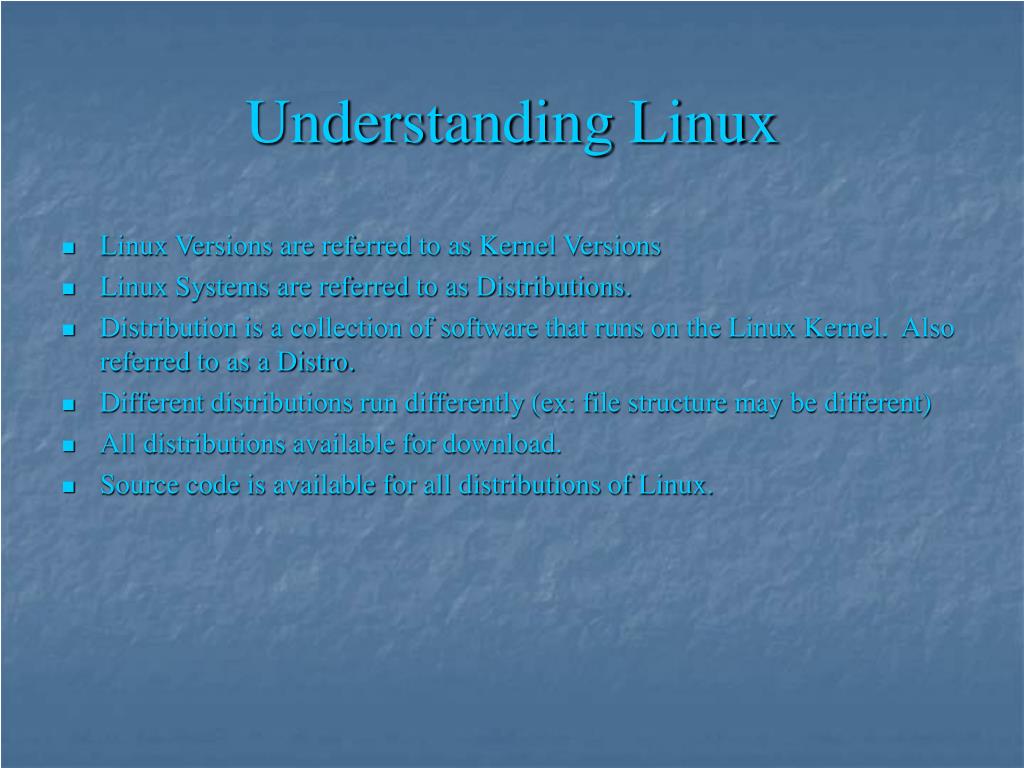 Understanding Linux

- Linux Versions are referred to as Kernel Versions
- Linux Systems are referred to as Distributions.
- Distribution is a collection of software that runs on the Linux Kernel. Also referred to as a Distro.
- Different distributions run differently (ex: file structure may be different)
- All distributions available for download.
- Source code is available for all distributions of Linux.